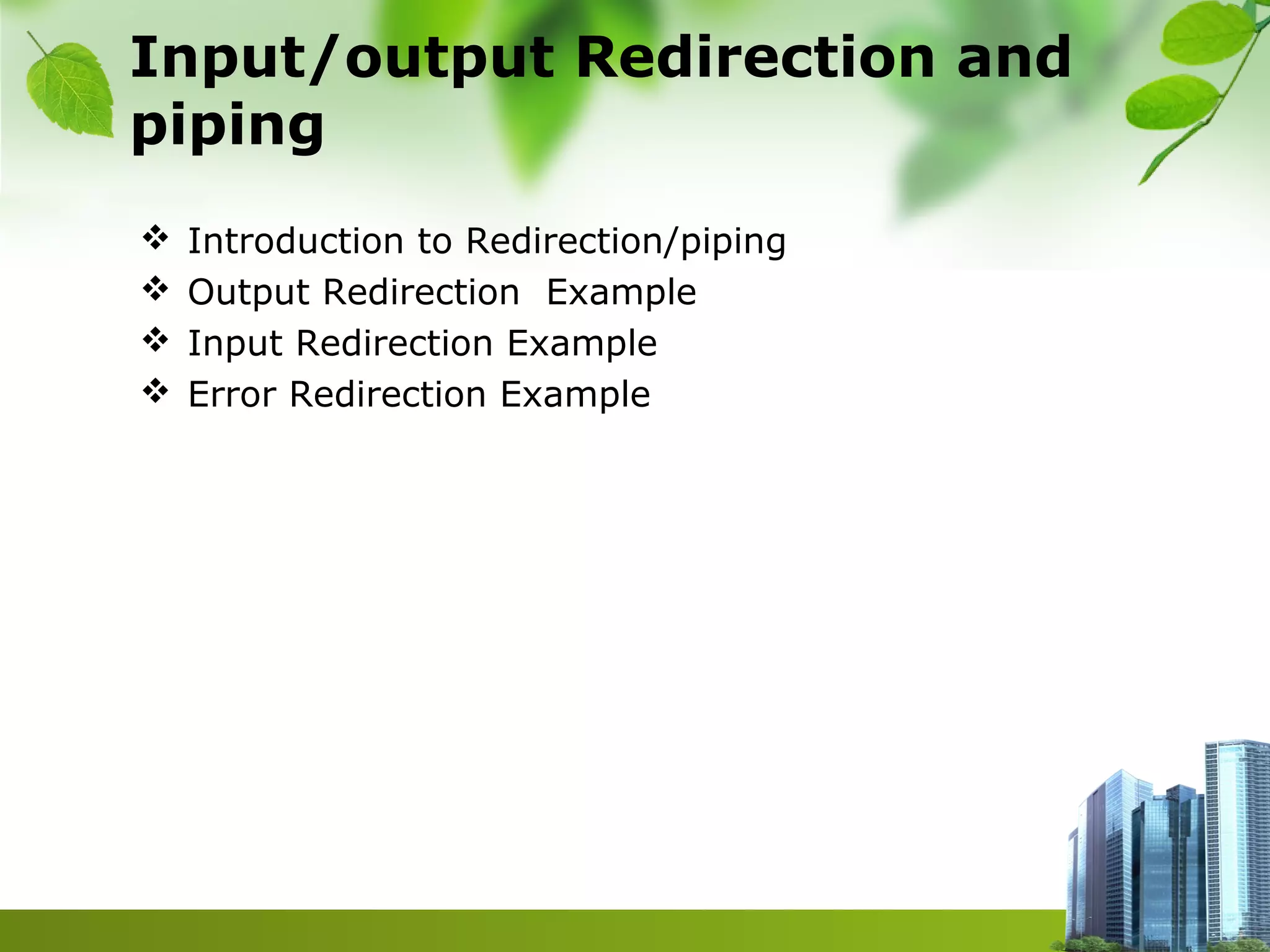 Input/output Redirection and piping

❖ Introduction to Redirection/piping
❖ Output Redirection  Example
❖ Input Redirection Example
❖ Error Redirection Example